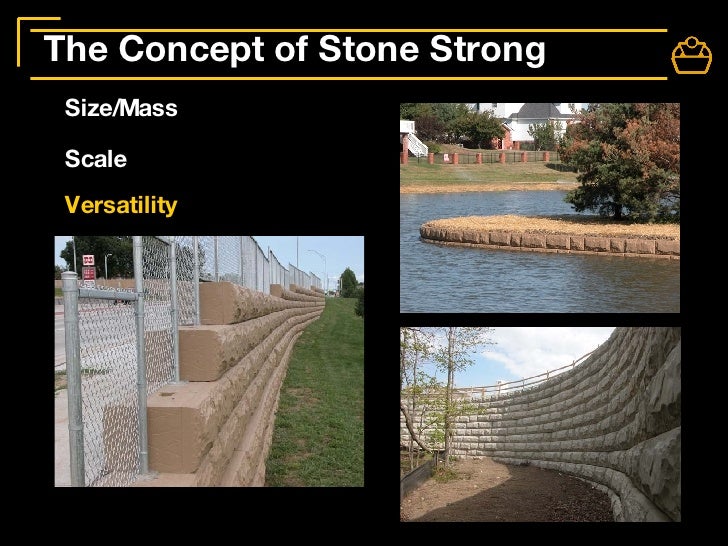 The Concept of Stone Strong

Size/Mass

Scale

Versatility